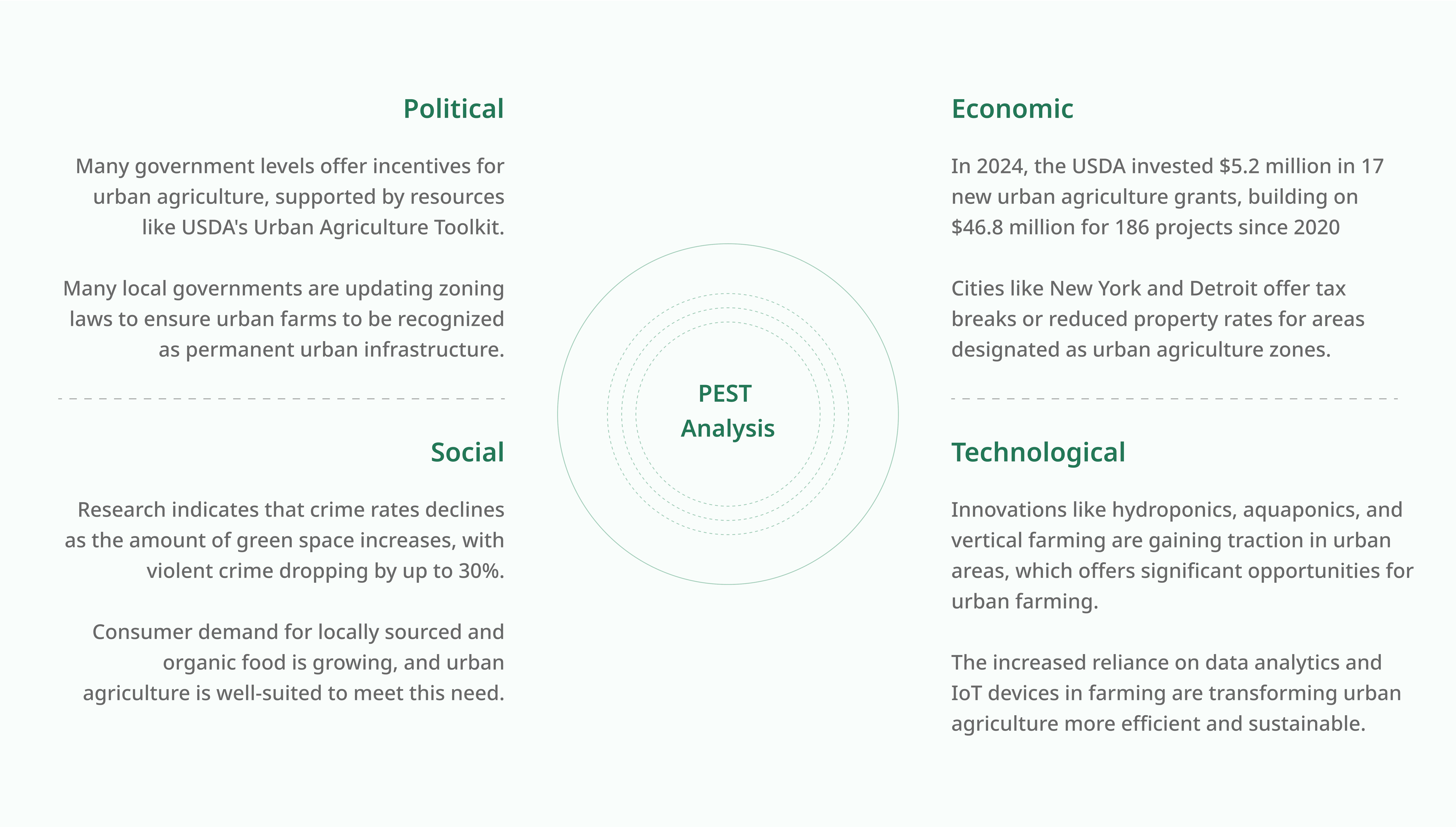 Political

Many government levels offer incentives for urban agriculture, supported by resources like USDA's Urban Agriculture Toolkit.

Many local governments are updating zoning laws to ensure urban farms to be recognized as permanent urban infrastructure.

Social

Research indicates that crime rates declines as the amount of green space increases, with violent crime dropping by up to 30%.

Consumer demand for locally sourced and organic food is growing, and urban agriculture is well-suited to meet this need.

PEST Analysis

Economic

In 2024, the USDA invested \$5.2 million in 17 new urban agriculture grants, building on \$46.8 million for 186 projects since 2020

Cities like New York and Detroit offer tax breaks or reduced property rates for areas designated as urban agriculture zones.

Technological

Innovations like hydroponics, aquaponics, and vertical farming are gaining traction in urban areas, which offers significant opportunities for urban farming.

The increased reliance on data analytics and IoT devices in farming are transforming urban agriculture more efficient and sustainable.